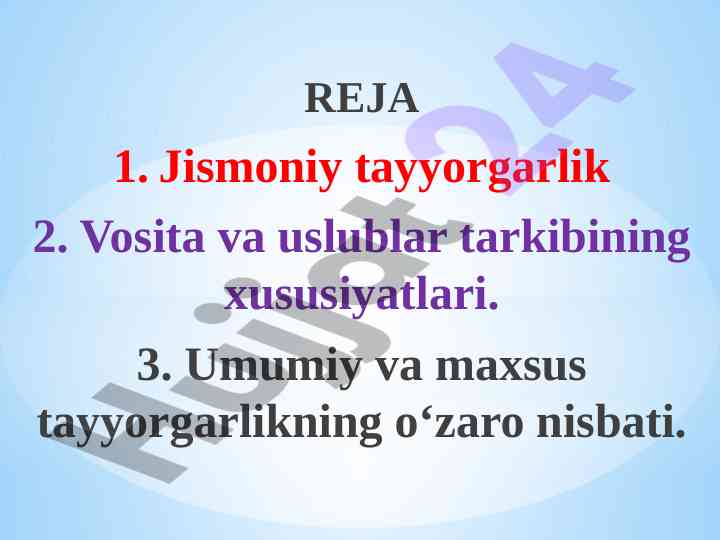 REJA

1. Jismoniy tayyorgarlik

2. Vosita va uslublar tarkibining xususiyatlari.

3. Umumiy va maxsus tayyorgarlikning o‘zaro nisbati.

Hujjat24